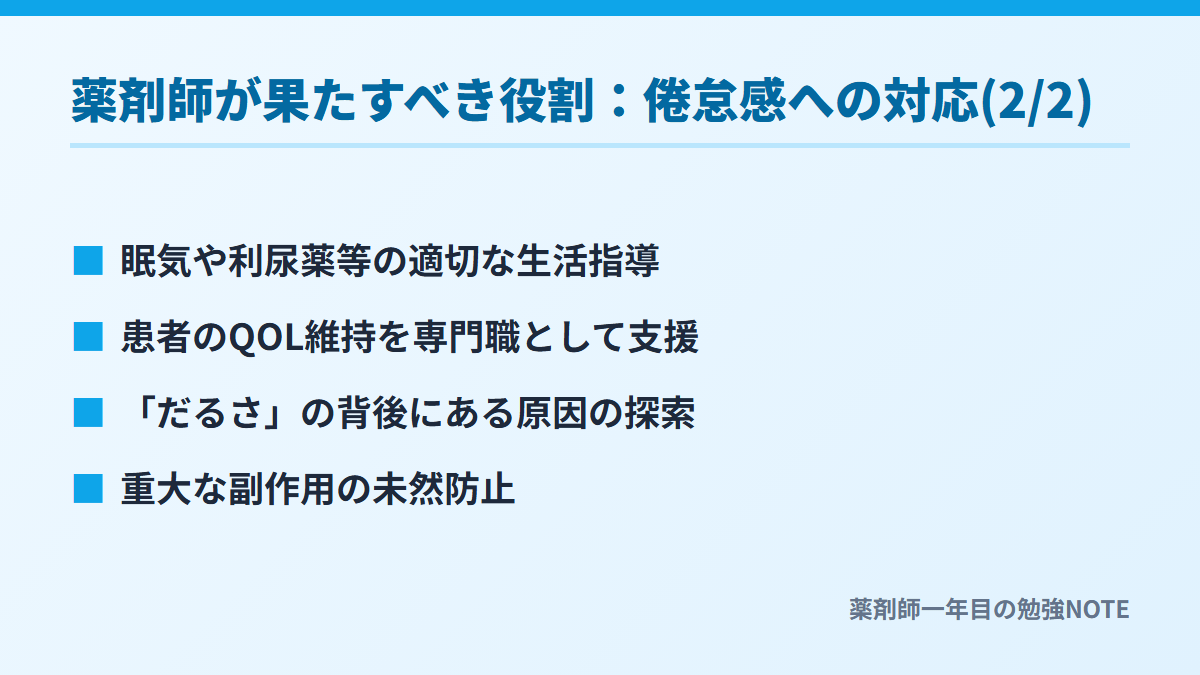 薬剤師が果たすべき役割：倦怠感への対応(2/2)

■ 眠気や利尿薬等の適切な生活指導

■ 患者のQOL維持を専門職として支援

■ 「だるさ」の背後にある原因の探索

■ 重大な副作用の未然防止

薬剤師一年目の勉強NOTE